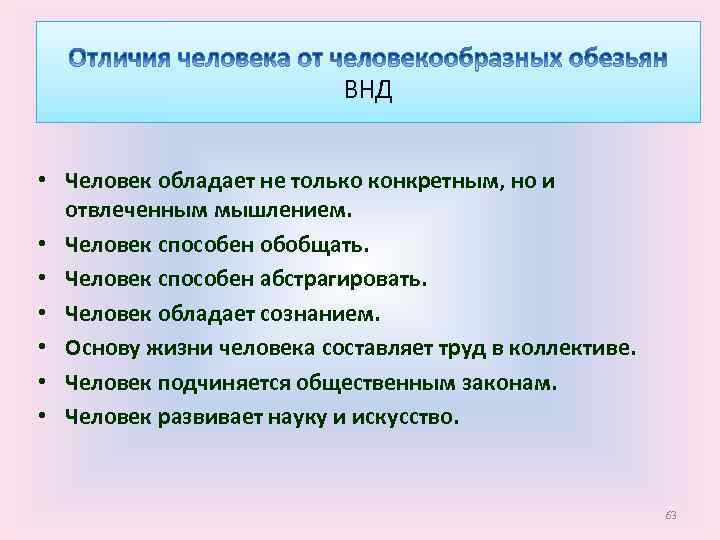 Отличия человека от человекообразных обезьян
ВНД

• Человек обладает не только конкретным, но и отвлеченным мышлением.
• Человек способен обобщать.
• Человек способен абстрагировать.
• Человек обладает сознанием.
• Основу жизни человека составляет труд в коллективе.
• Человек подчиняется общественным законам.
• Человек развивает науку и искусство.

63